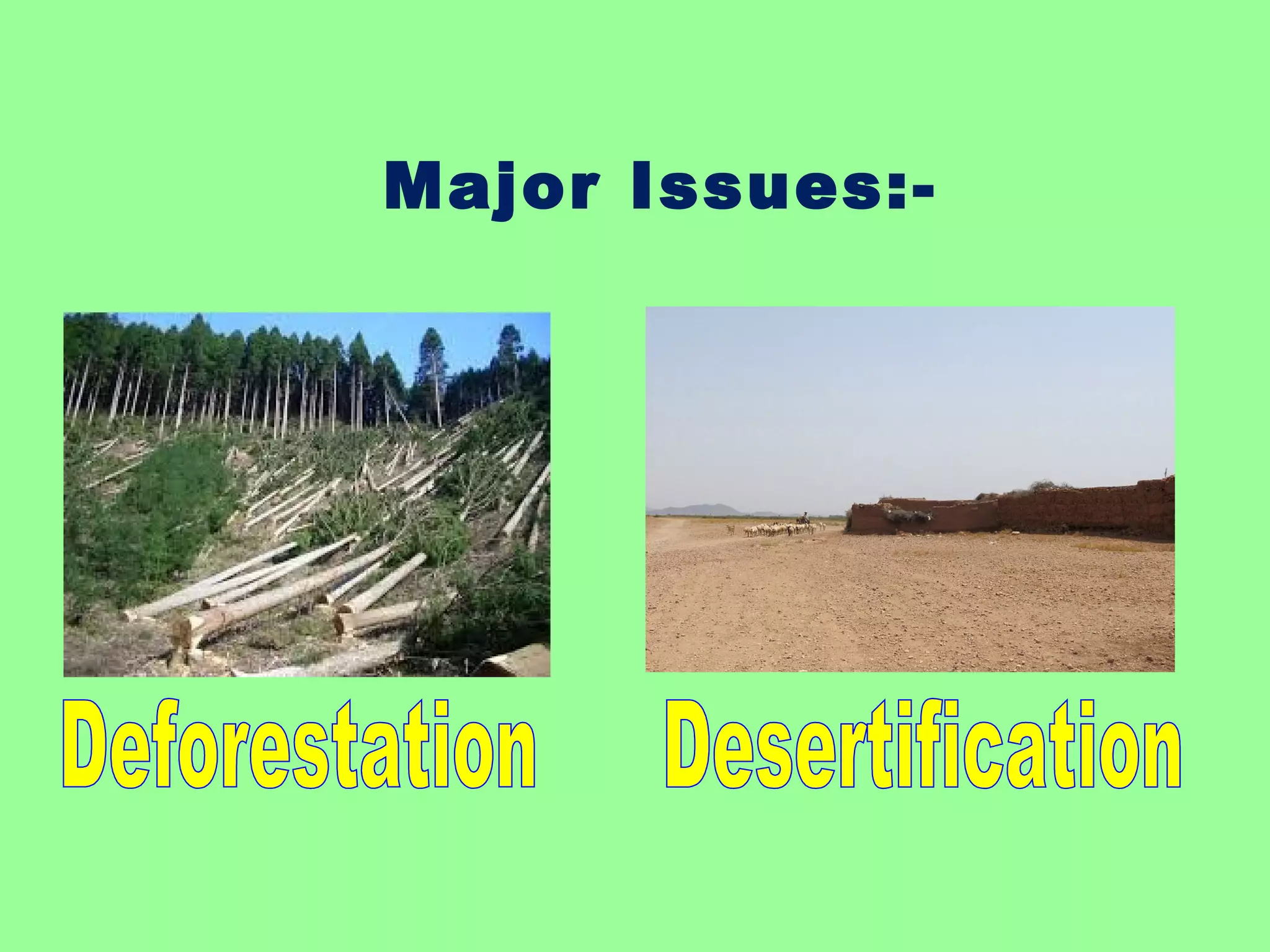 Major Issues:-

Deforestation

Desertification